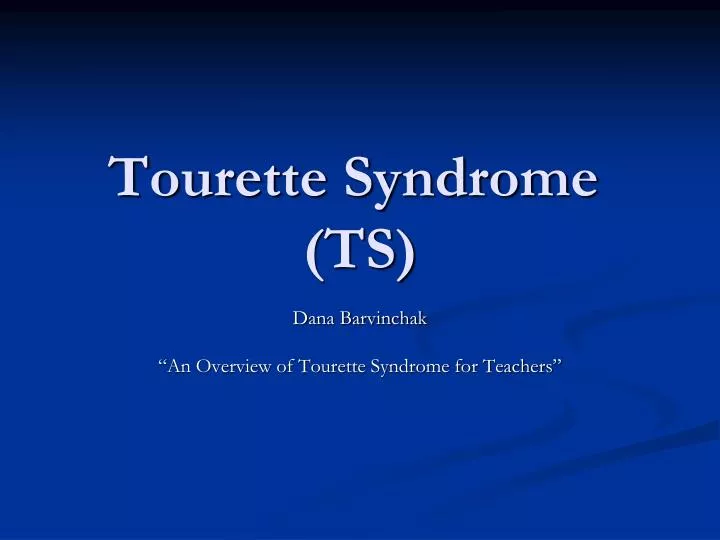 Tourette Syndrome (TS)

Dana Barvinchak

“An Overview of Tourette Syndrome for Teachers”